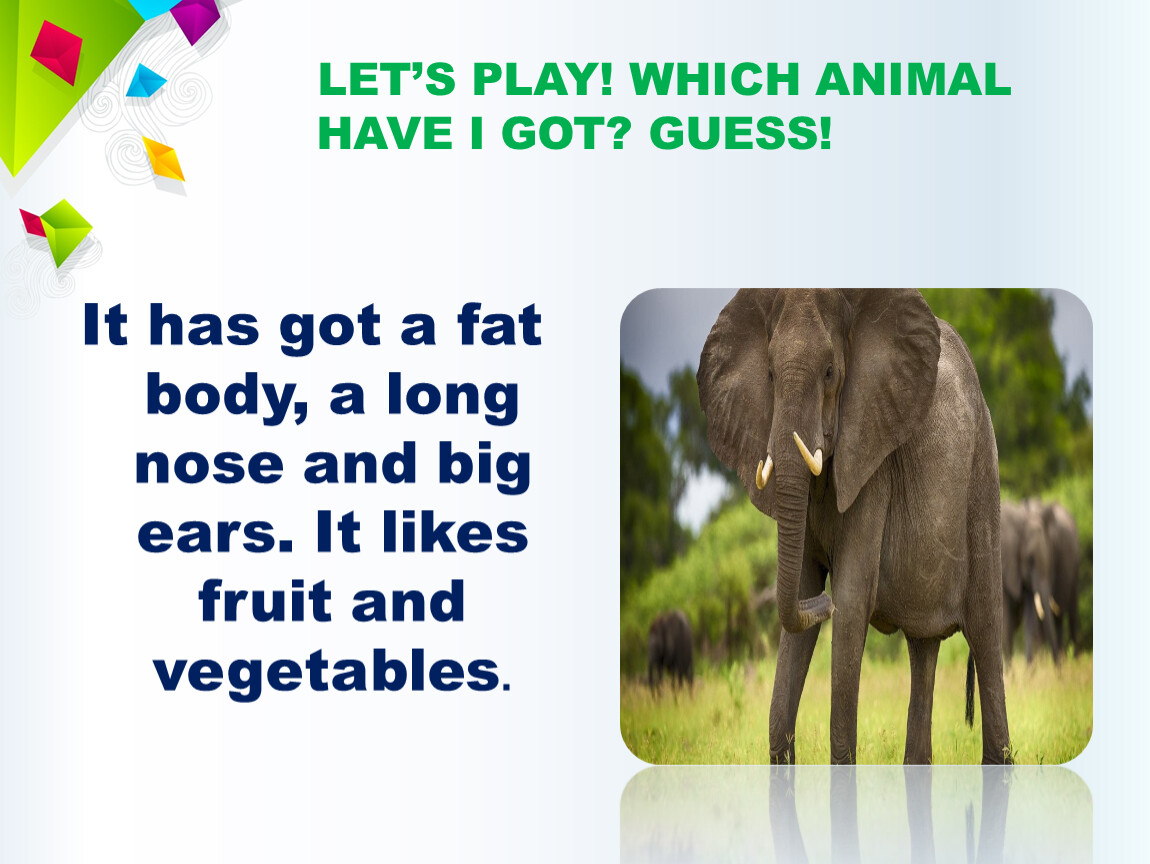 LET'S PLAY! WHICH ANIMAL HAVE I GOT? GUESS!

It has got a fat body, a long nose and big ears. It likes fruit and vegetables.